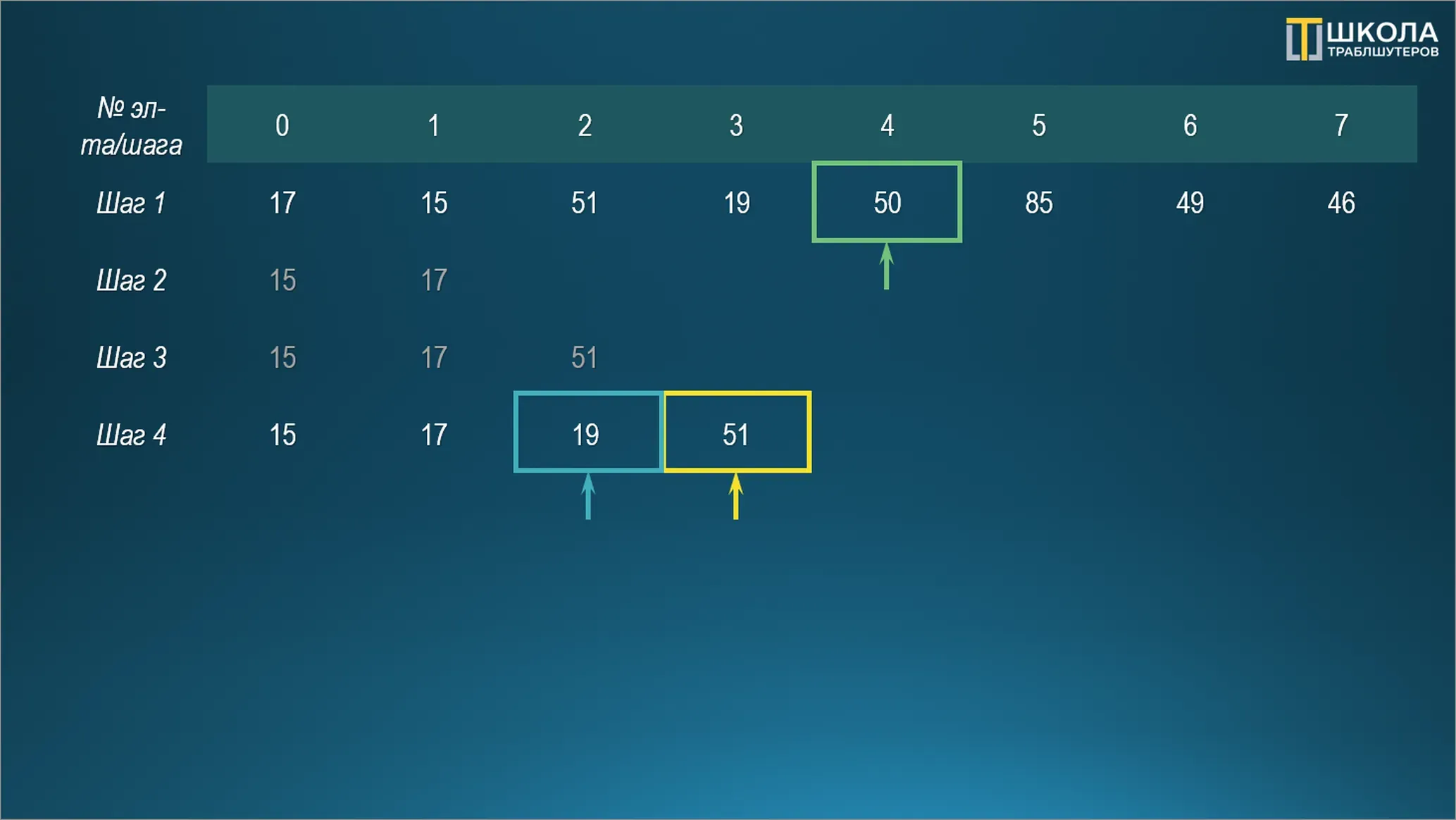 ШКОЛА ТРАБЛШУТЕРОВ

| № эл-та/шага | 0 | 1 | 2 | 3 | 4 | 5 | 6 | 7 |
|---|---|---|---|---|---|---|---|---|
| Шаг 1 | 17 | 15 | 51 | 19 | 50 | 85 | 49 | 46 |
| Шаг 2 | 15 | 17 | | | | | | |
| Шаг 3 | 15 | 17 | 51 | | | | | |
| Шаг 4 | 15 | 17 | 19 | 51 | | | | |